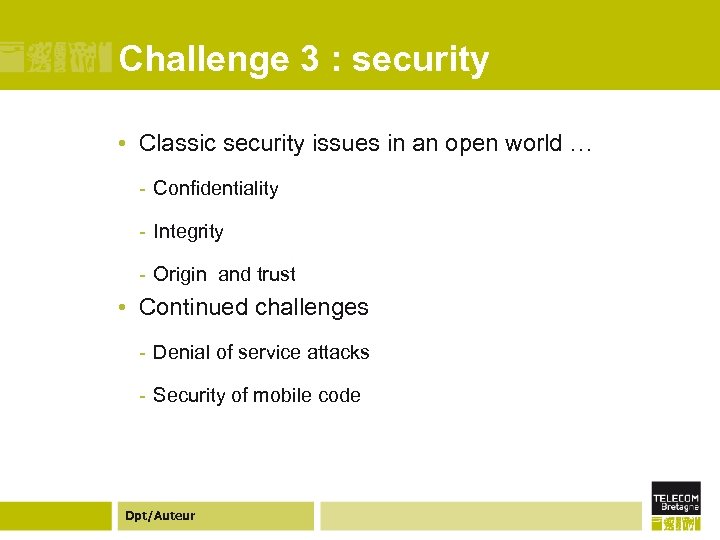 Challenge 3 : security

• Classic security issues in an open world …

- Confidentiality

- Integrity

- Origin  and trust

• Continued challenges

- Denial of service attacks

- Security of mobile code

Dpt/Auteur

TELECOM
Bretagne